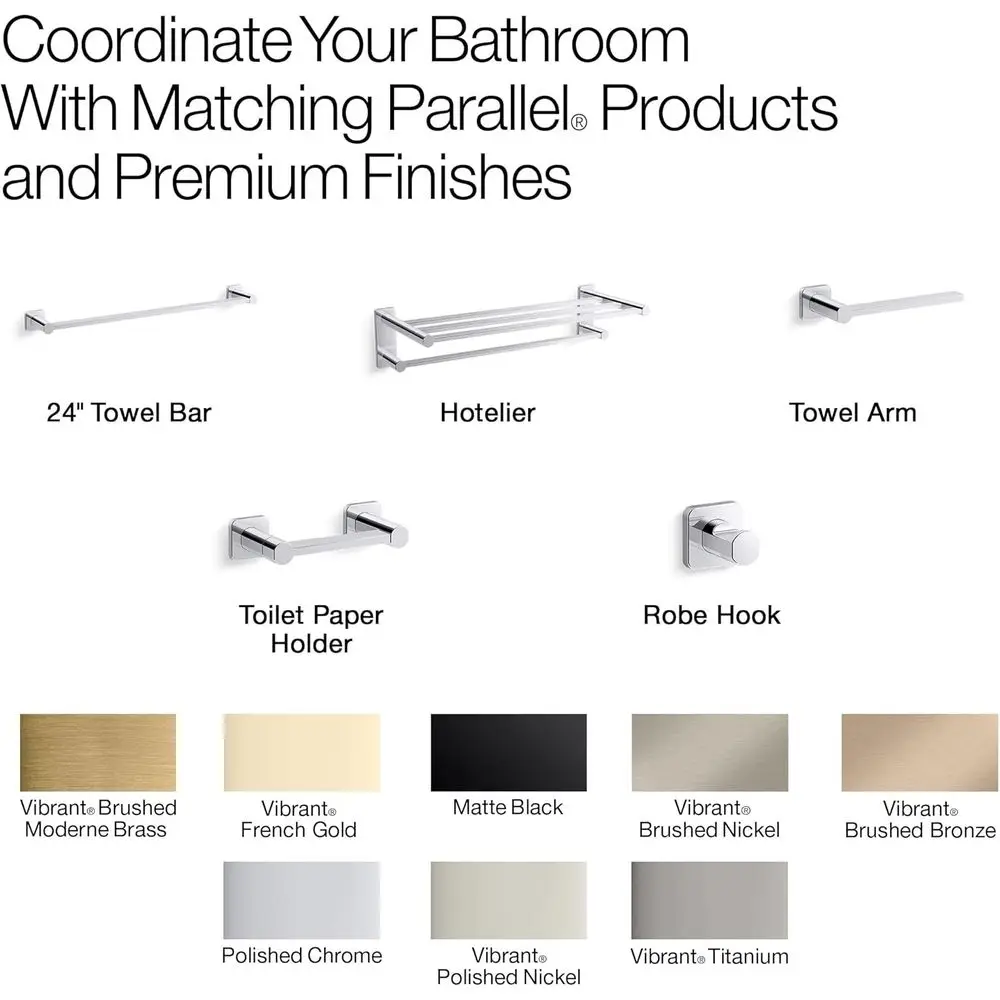 Coordinate Your Bathroom With Matching Parallel® Products and Premium Finishes

24" Towel Bar

Hotelier

Towel Arm

Toilet Paper Holder

Robe Hook

Vibrant® Brushed Moderne Brass

Vibrant® French Gold

Matte Black

Vibrant® Brushed Nickel

Vibrant® Brushed Bronze

Polished Chrome

Vibrant® Polished Nickel

Vibrant® Titanium